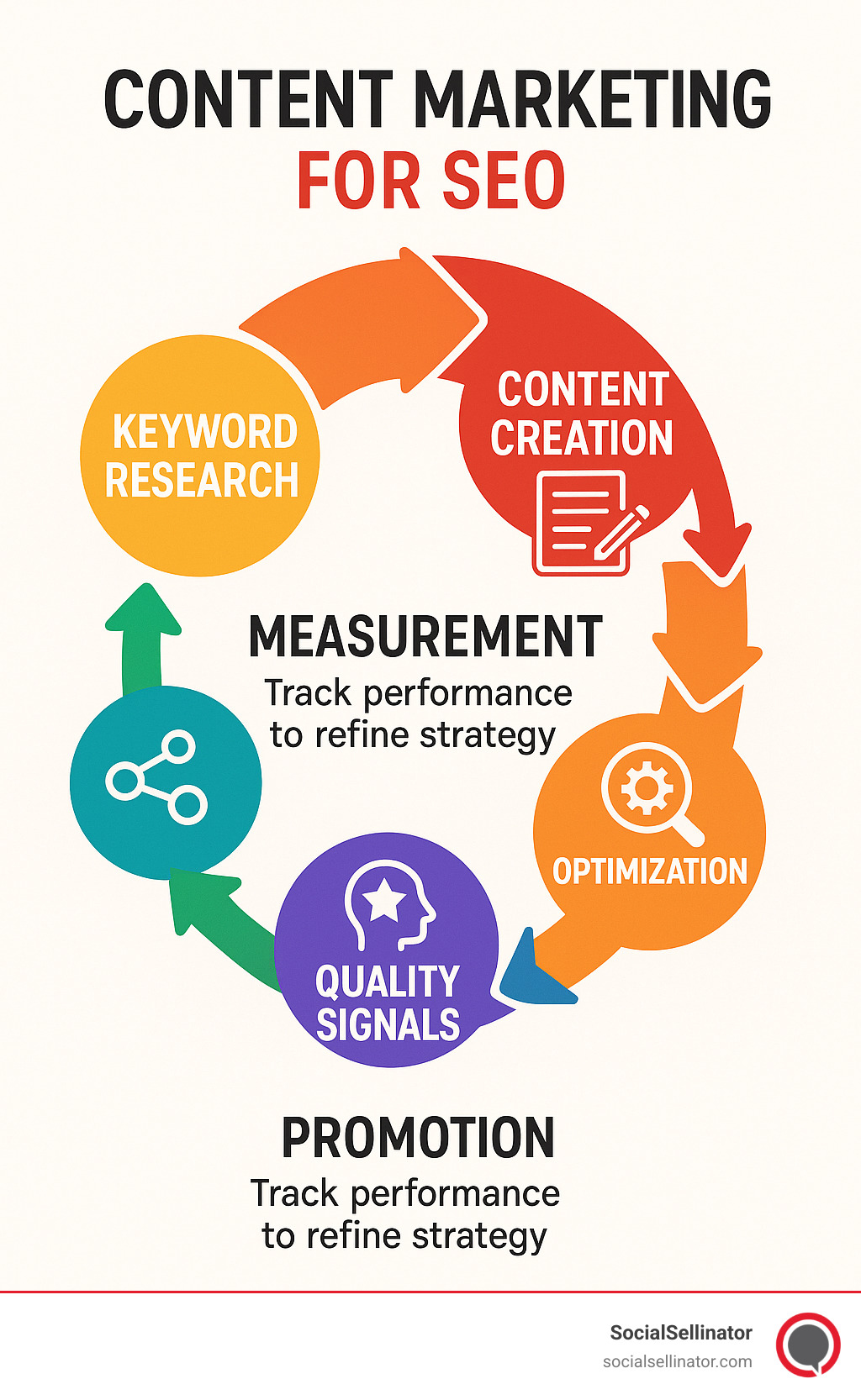 CONTENT MARKETING
FOR SEO

KEYWORD RESEARCH

CONTENT CREATION

MEASUREMENT
Track performance to refine strategy

OPTIMIZATION

QUALITY SIGNALS

PROMOTION
Track performance to refine strategy

SocialSellinator
socialsellinator.com